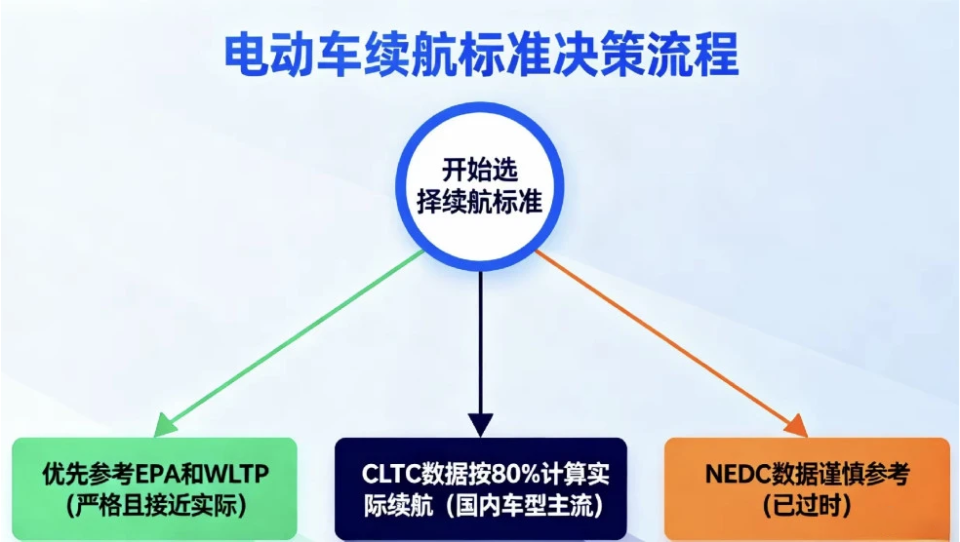 电动车续航标准决策流程

开始选择续航标准

优先参考EPA和WLTP（严格且接近实际）

CLTC数据按80%计算实际续航（国内车型主流）

NEDC数据谨慎参考（已过时）